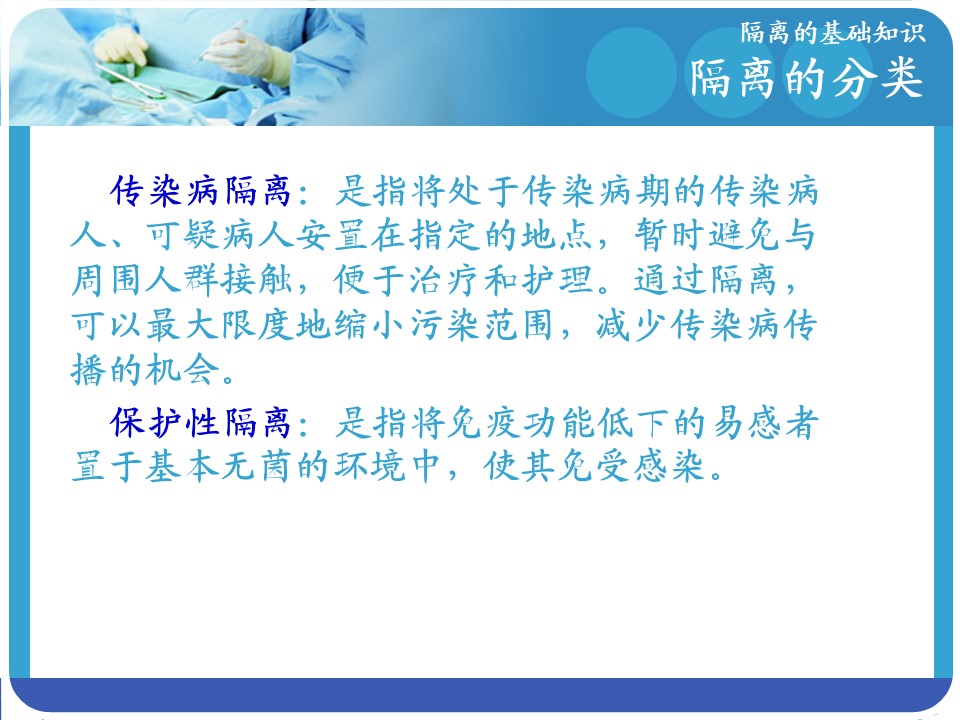 隔离的基础知识
隔离的分类

传染病隔离：是指将处于传染病期的传染病人、可疑病人安置在指定的地点，暂时避免与周围人群接触，便于治疗和护理。通过隔离，可以最大限度地缩小污染范围，减少传染病传播的机会。

保护性隔离：是指将免疫功能低下的易感者置于基本无菌的环境中，使其免受感染。